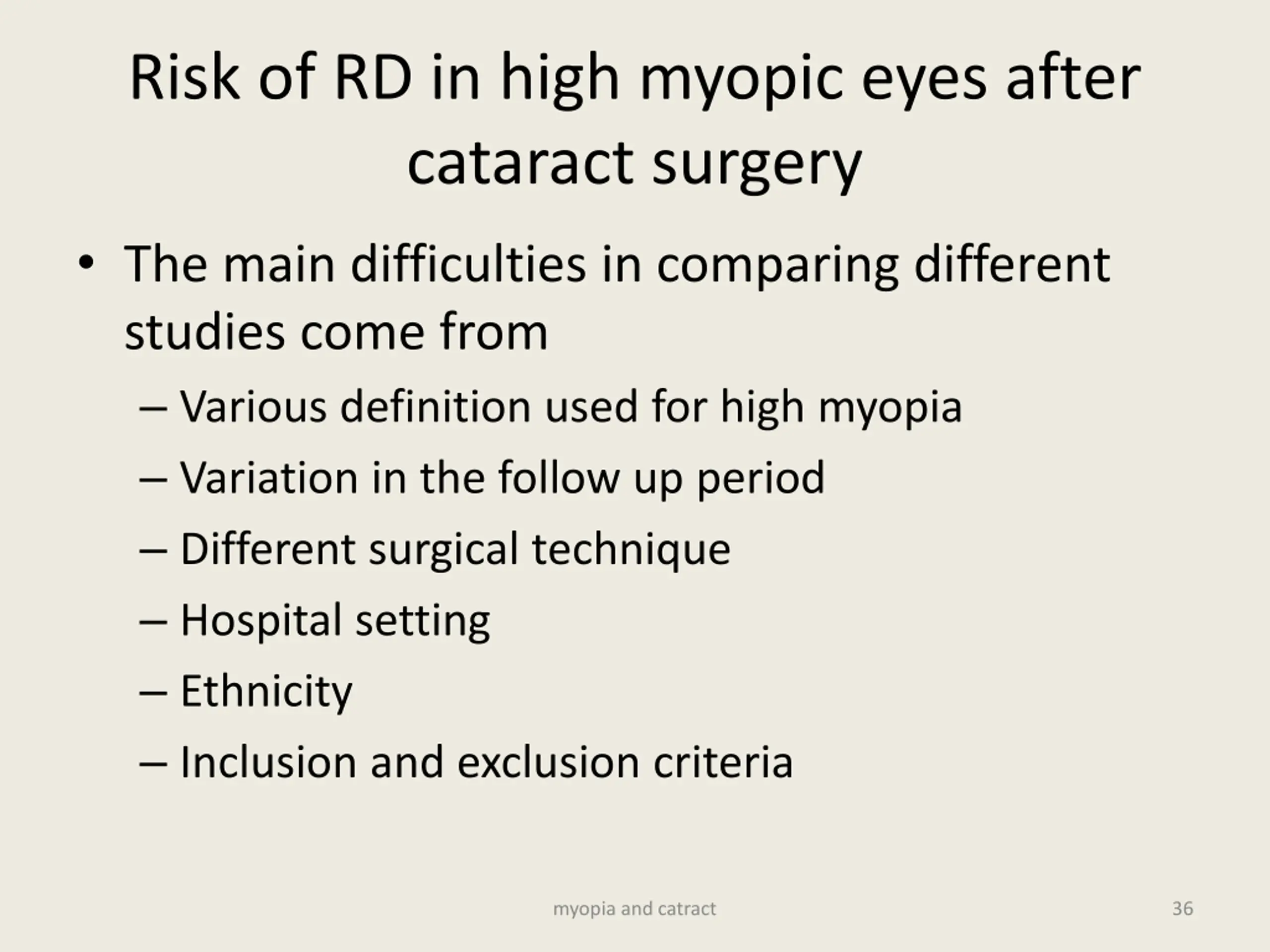 Risk of RD in high myopic eyes after cataract surgery

• The main difficulties in comparing different studies come from
– Various definition used for high myopia
– Variation in the follow up period
– Different surgical technique
– Hospital setting
– Ethnicity
– Inclusion and exclusion criteria

myopia and catract

36